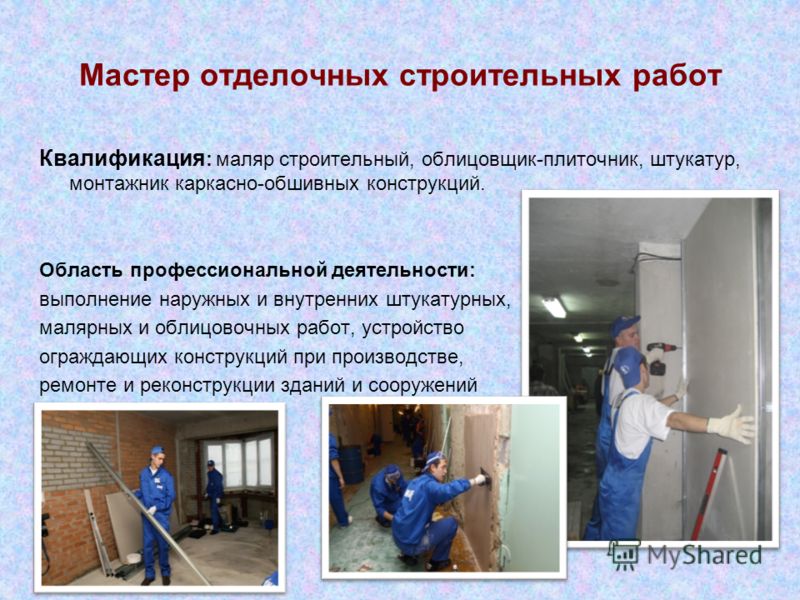 Мастер отделочных строительных работ

Квалификация: маляр строительный, облицовщик-плиточник, штукатур, монтажник каркасно-обшивных конструкций.

Область профессиональной деятельности: выполнение наружных и внутренних штукатурных, малярных и облицовочных работ, устройство ограждающих конструкций при производстве, ремонте и реконструкции зданий и сооружений

MyShared